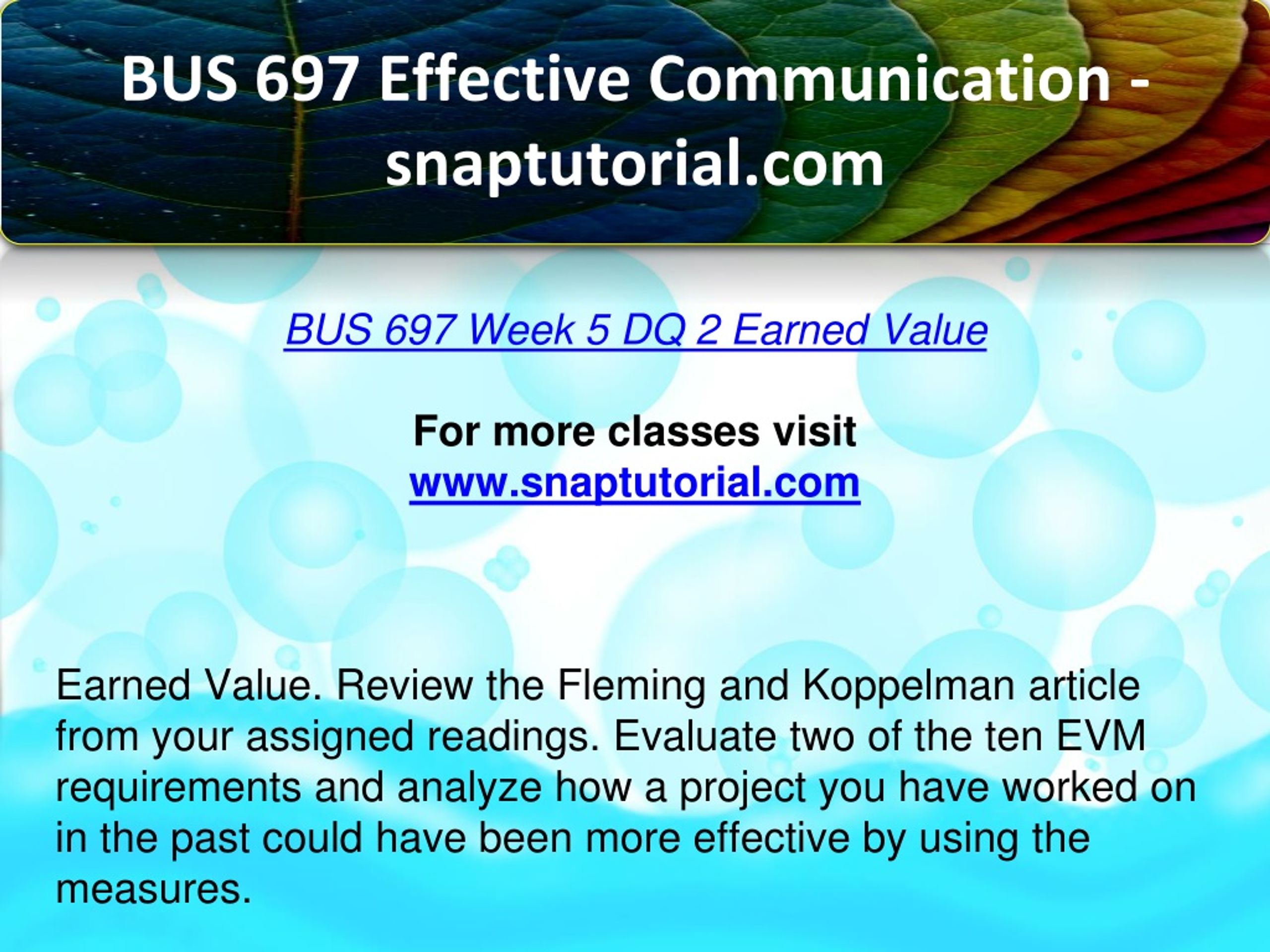 BUS 697 Effective Communication - snaptutorial.com

BUS 697 Week 5 DQ 2 Earned Value

For more classes visit
www.snaptutorial.com

Earned Value. Review the Fleming and Koppelman article from your assigned readings. Evaluate two of the ten EVM requirements and analyze how a project you have worked on in the past could have been more effective by using the measures.